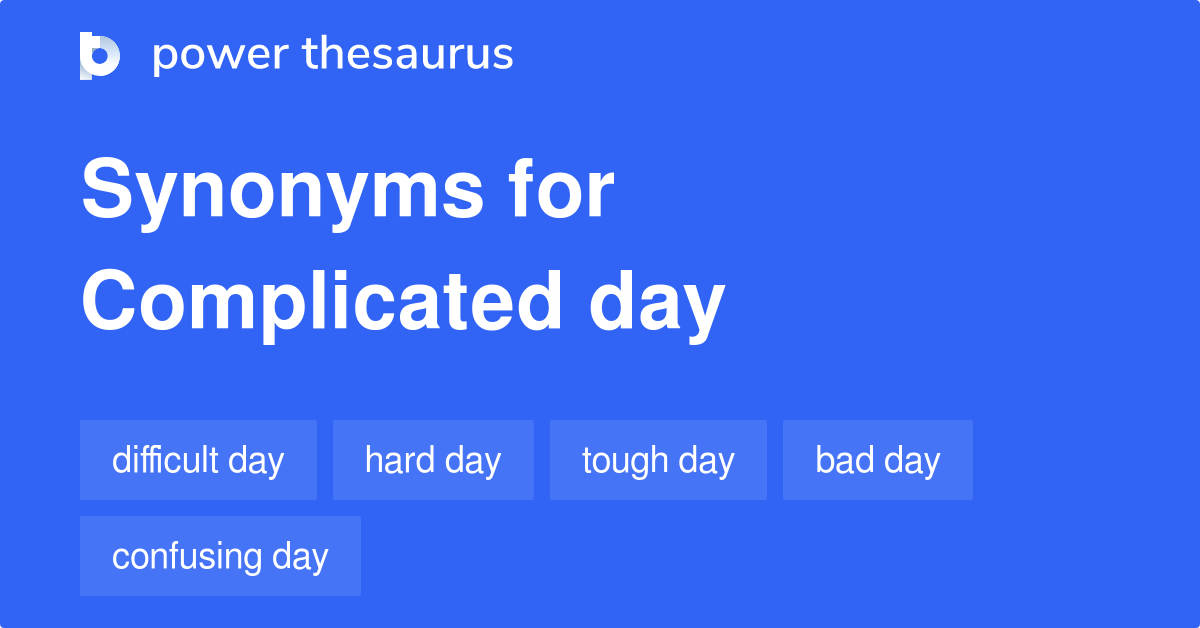 power thesaurus

Synonyms for Complicated day

difficult day

hard day

tough day

bad day

confusing day